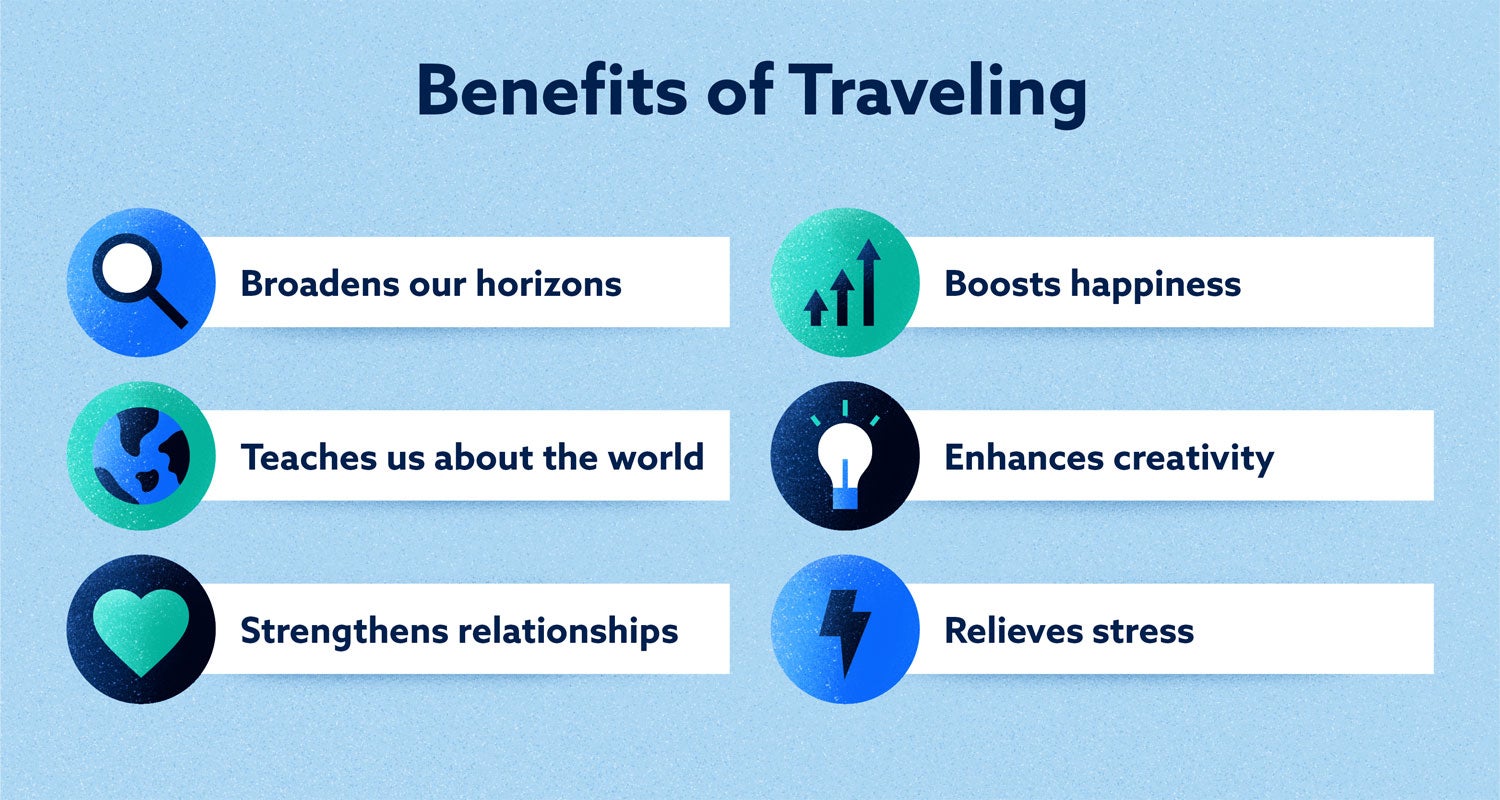 Benefits of Traveling

Broadens our horizons

Teaches us about the world

Strengthens relationships

Boosts happiness

Enhances creativity

Relieves stress